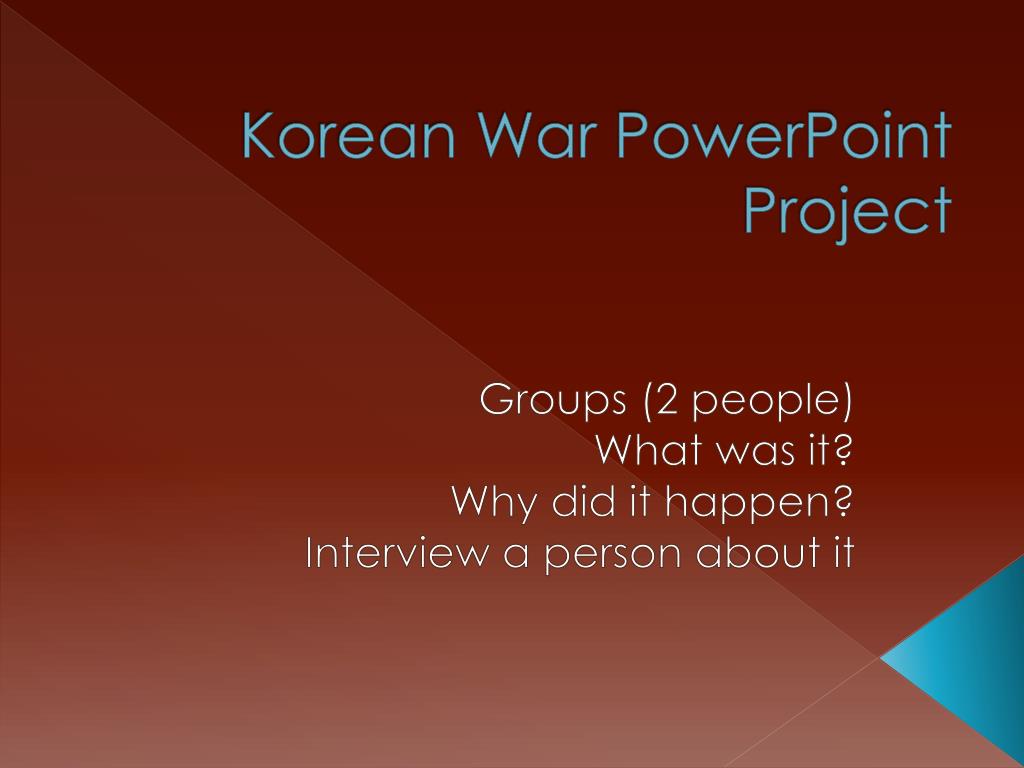 Korean War PowerPoint Project

Groups (2 people)
What was it?
Why did it happen?
Interview a person about it